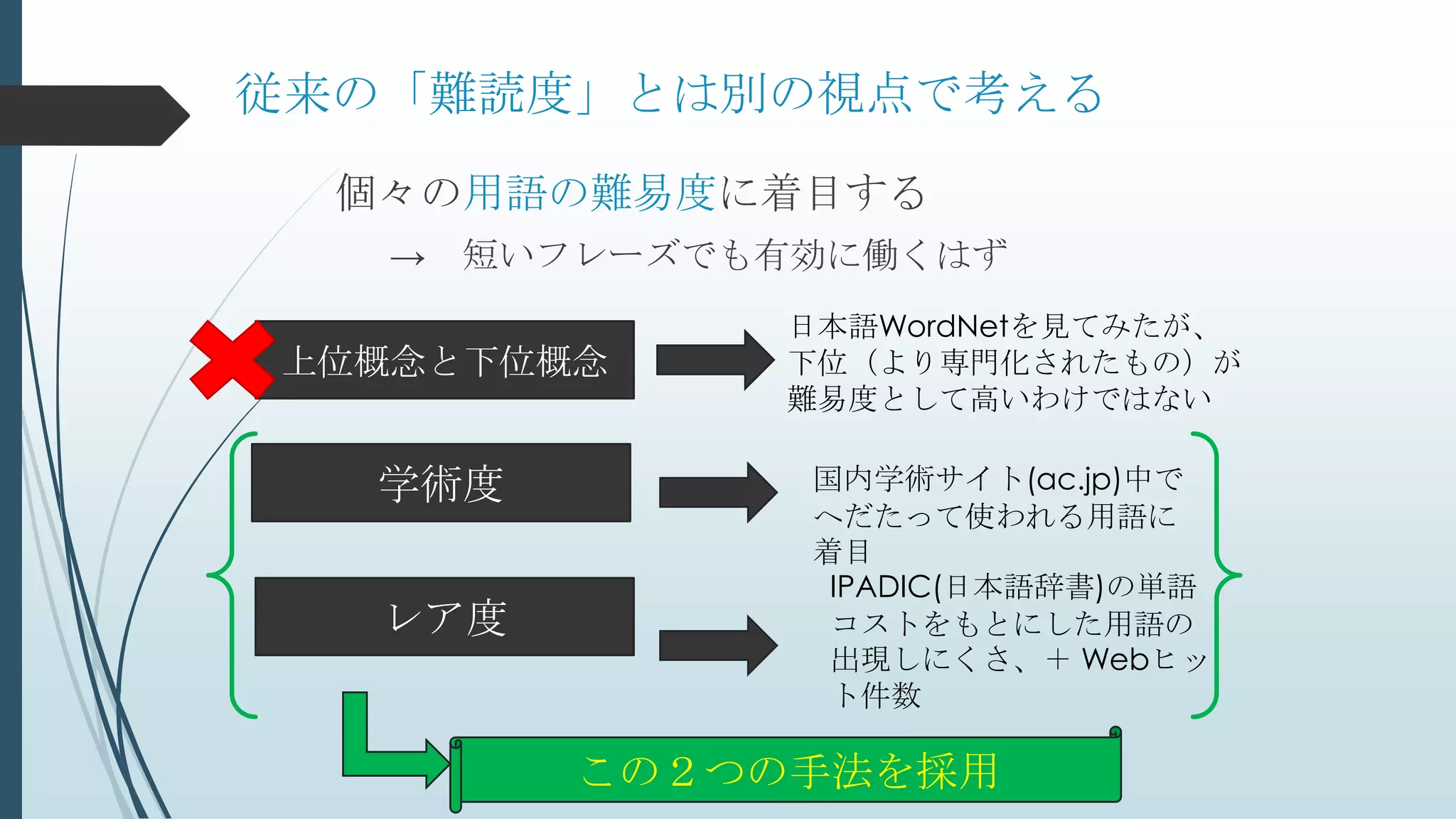 従来の「難読度」とは別の視点で考える

個々の用語の難易度に着目する

→ 短いフレーズでも有効に働くはず

上位概念と下位概念

日本語WordNetを見てみたが、下位（より専門化されたもの）が難易度として高いわけではない

学術度

国内学術サイト(ac.jp)中でへだたって使われる用語に着目

レア度

IPADIC(日本語辞書)の単語コストをもとにした用語の出現しにくさ、＋ Webヒット件数

この２つの手法を採用